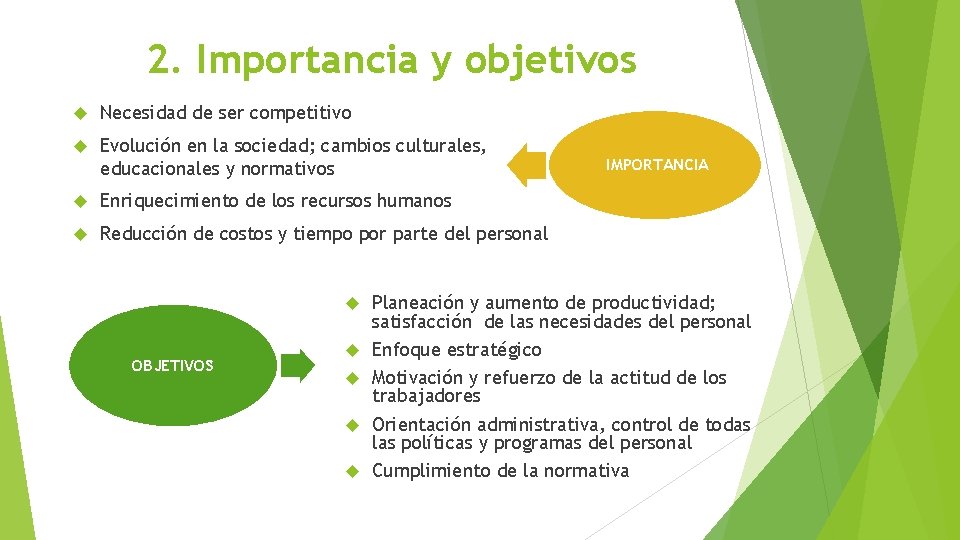 2. Importancia y objetivos

Necesidad de ser competitivo

Evolución en la sociedad; cambios culturales, educacionales y normativos

Enriquecimiento de los recursos humanos

Reducción de costos y tiempo por parte del personal

IMPORTANCIA

OBJETIVOS

Planeación y aumento de productividad; satisfacción de las necesidades del personal

Enfoque estratégico

Motivación y refuerzo de la actitud de los trabajadores

Orientación administrativa, control de todas las políticas y programas del personal

Cumplimiento de la normativa